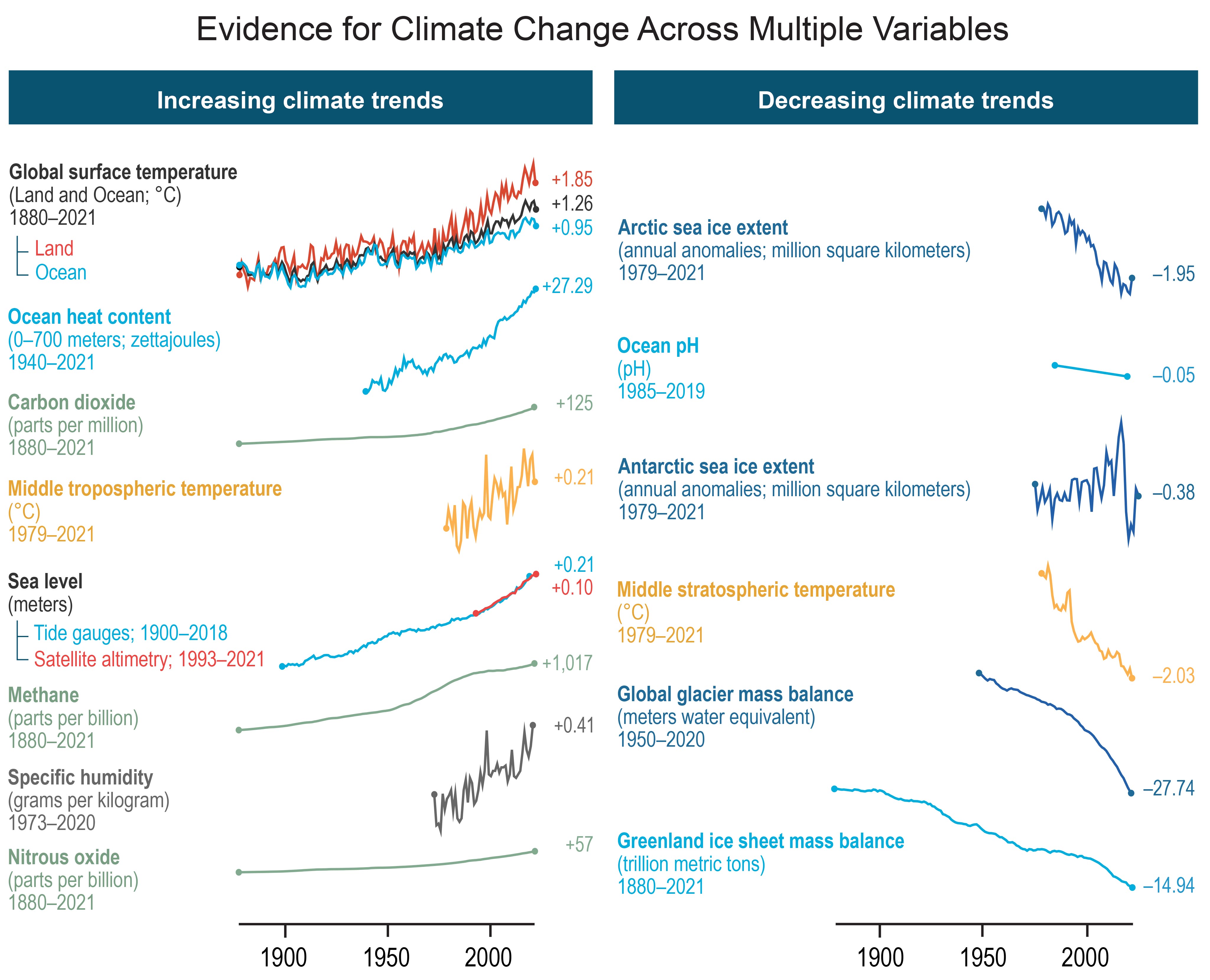 Evidence for Climate Change Across Multiple Variables

Increasing climate trends

Global surface temperature
(Land and Ocean; °C)
1880–2021
Land
Ocean

+1.85
+1.26
+0.95

Ocean heat content
(0–700 meters; zettajoules)
1940–2021

+27.29

Carbon dioxide
(parts per million)
1880–2021

+125

Middle tropospheric temperature
(°C)
1979–2021

+0.21

Sea level
(meters)
Tide gauges; 1900–2018
Satellite altimetry; 1993–2021

+0.21
+0.10

Methane
(parts per billion)
1880–2021

+1,017

Specific humidity
(grams per kilogram)
1973–2020

+0.41

Nitrous oxide
(parts per billion)
1880–2021

+57

1900
1950
2000

Decreasing climate trends

Arctic sea ice extent
(annual anomalies; million square kilometers)
1979–2021

−1.95

Ocean pH
(pH)
1985–2019

−0.05

Antarctic sea ice extent
(annual anomalies; million square kilometers)
1979–2021

−0.38

Middle stratospheric temperature
(°C)
1979–2021

−2.03

Global glacier mass balance
(meters water equivalent)
1950–2020

−27.74

Greenland ice sheet mass balance
(trillion metric tons)
1880–2021

−14.94

1900
1950
2000